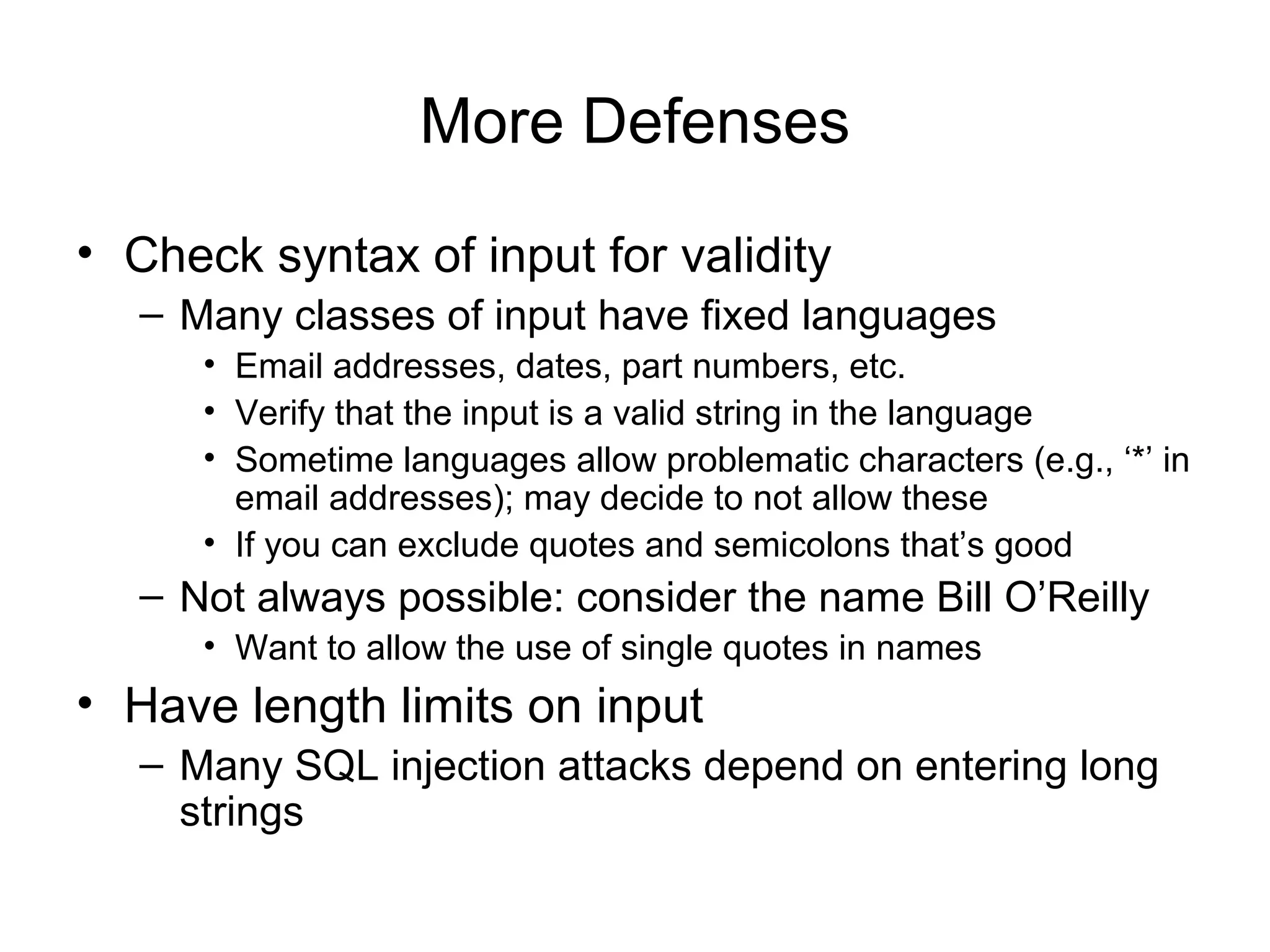 More Defenses

• Check syntax of input for validity
– Many classes of input have fixed languages
• Email addresses, dates, part numbers, etc.
• Verify that the input is a valid string in the language
• Sometime languages allow problematic characters (e.g., ‘*’ in email addresses); may decide to not allow these
• If you can exclude quotes and semicolons that’s good
– Not always possible: consider the name Bill O’Reilly
• Want to allow the use of single quotes in names
• Have length limits on input
– Many SQL injection attacks depend on entering long strings